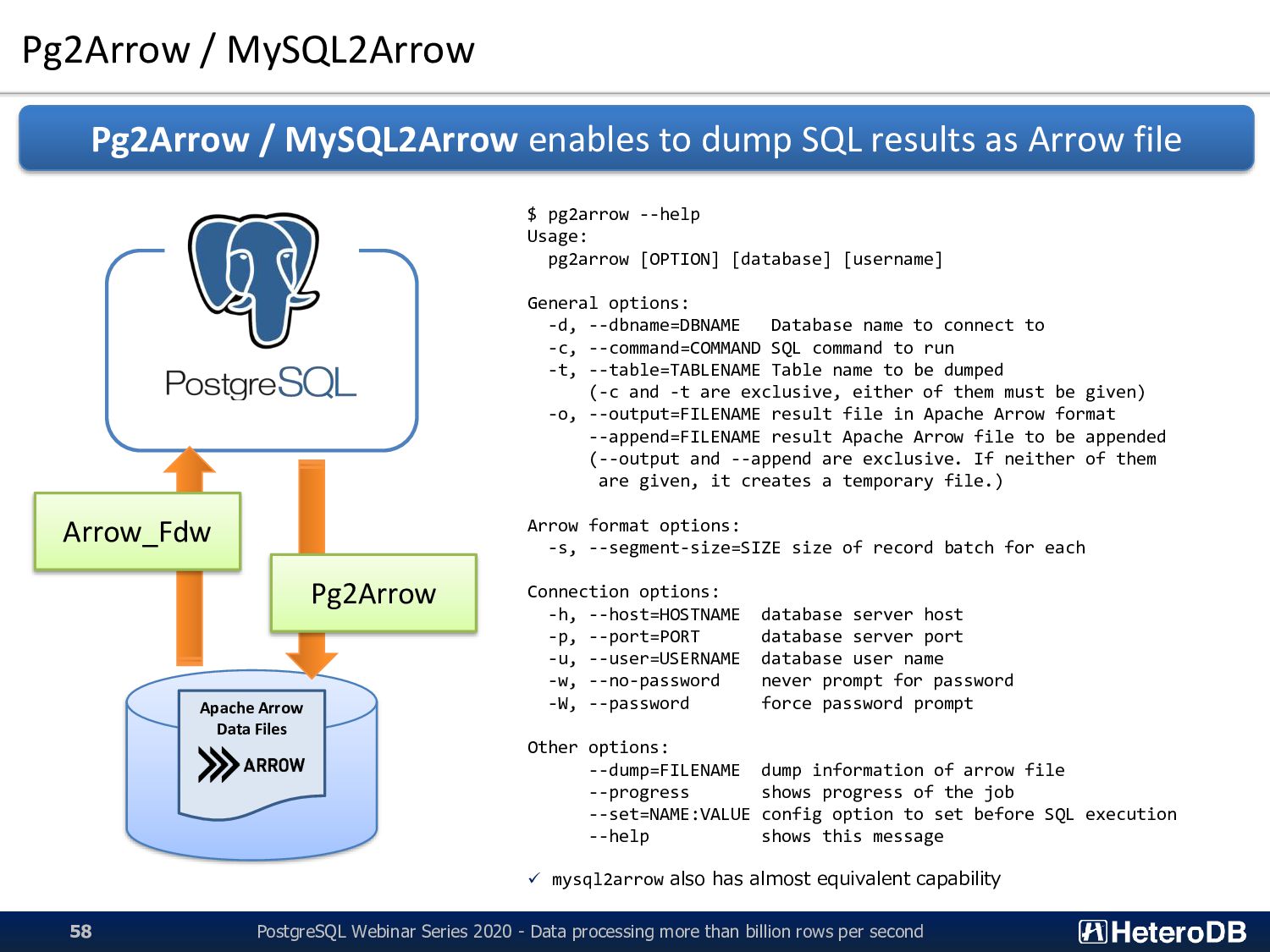 Pg2Arrow / MySQL2Arrow

Pg2Arrow / MySQL2Arrow enables to dump SQL results as Arrow file

PostgreSQL

Arrow_Fdw

Pg2Arrow

Apache Arrow Data Files

ARROW

$ pg2arrow --help
Usage:
  pg2arrow [OPTION] [database] [username]

General options:
  -d, --dbname=DBNAME   Database name to connect to
  -c, --command=COMMAND SQL command to run
  -t, --table=TABLENAME Table name to be dumped
      (-c and -t are exclusive, either of them must be given)
  -o, --output=FILENAME result file in Apache Arrow format
      --append=FILENAME result Apache Arrow file to be appended
      (--output and --append are exclusive. If neither of them
       are given, it creates a temporary file.)

Arrow format options:
  -s, --segment-size=SIZE size of record batch for each

Connection options:
  -h, --host=HOSTNAME  database server host
  -p, --port=PORT      database server port
  -u, --user=USERNAME  database user name
  -w, --no-password    never prompt for password
  -W, --password       force password prompt

Other options:
      --dump=FILENAME  dump information of arrow file
      --progress       shows progress of the job
      --set=NAME:VALUE config option to set before SQL execution
      --help           shows this message

✓ mysql2arrow also has almost equivalent capability

58 PostgreSQL Webinar Series 2020 - Data processing more than billion rows per second HeteroDB